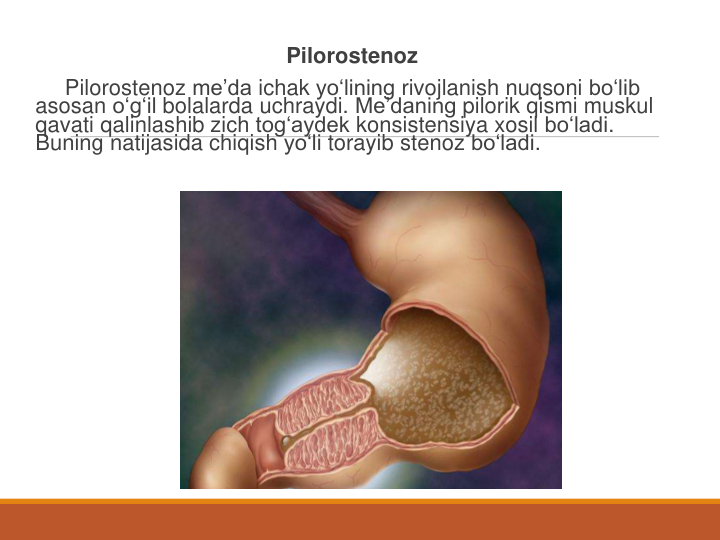 Pilorostenoz

Pilorostenoz me’da ichak yo‘lining rivojlanish nuqsoni bo‘lib asosan o‘g‘il bolalarda uchraydi. Me’daning pilorik qismi muskul qavati qalinlashib zich tog‘aydek konsistensiya xosil bo‘ladi. Buning natijasida chiqish yo‘li torayib stenoz bo‘ladi.